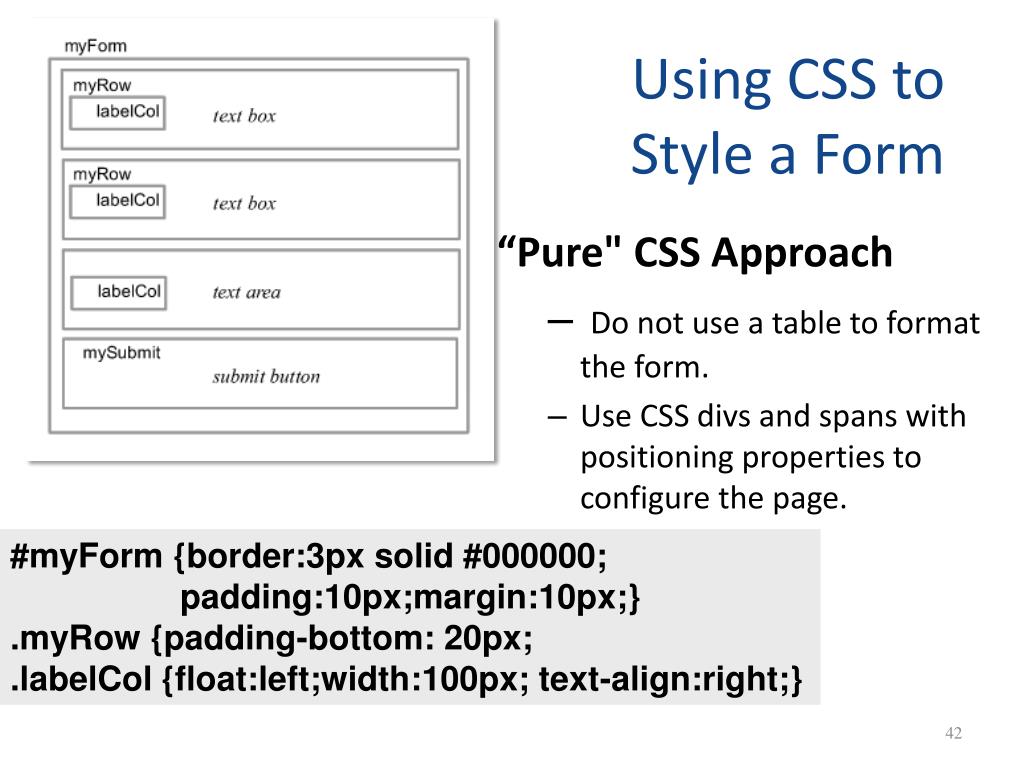 myForm

myRow

labelCol

text box

myRow

labelCol

text box

labelCol

text area

mySubmit

submit button

Using CSS to Style a Form

“Pure" CSS Approach

– Do not use a table to format the form.

– Use CSS divs and spans with positioning properties to configure the page.

#myForm {border:3px solid #000000;
padding:10px;margin:10px;}
.myRow {padding-bottom: 20px;
.labelCol {float:left;width:100px; text-align:right;}

42